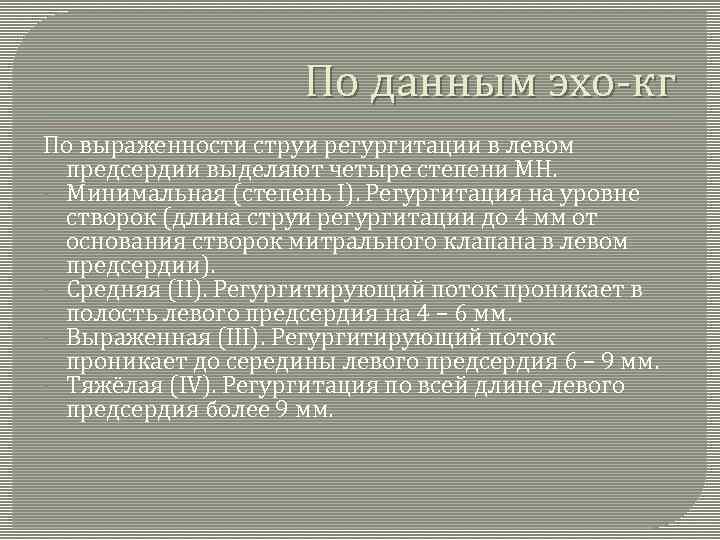 По данным эхо-кг

По выраженности струи регургитации в левом предсердии выделяют четыре степени МН.

- Минимальная (степень I). Регургитация на уровне створок (длина струи регургитации до 4 мм от основания створок митрального клапана в левом предсердии).
- Средняя (II). Регургитирующий поток проникает в полость левого предсердия на 4 – 6 мм.
- Выраженная (III). Регургитирующий поток проникает до середины левого предсердия 6 – 9 мм.
- Тяжёлая (IV). Регургитация по всей длине левого предсердия более 9 мм.